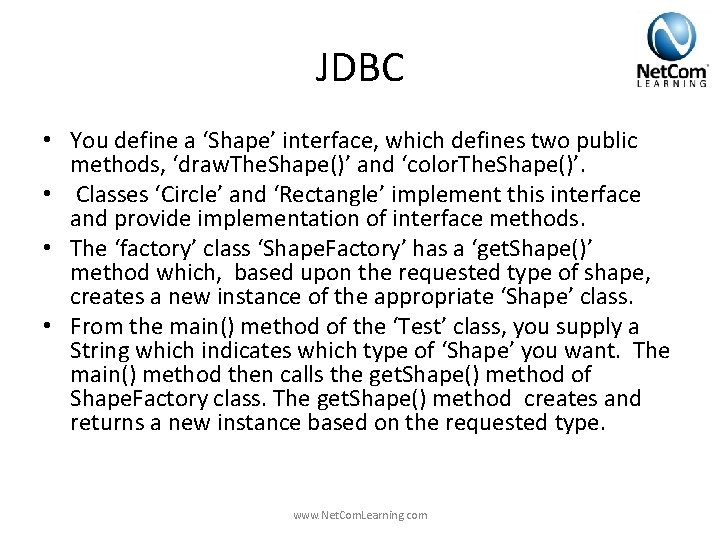 JDBC

NetCom
LEARNING

• You define a ‘Shape’ interface, which defines two public methods, ‘drawTheShape()’ and ‘colorTheShape()’.
• Classes ‘Circle’ and ‘Rectangle’ implement this interface and provide implementation of interface methods.
• The ‘factory’ class ‘ShapeFactory’ has a ‘getShape()’ method which, based upon the requested type of shape, creates a new instance of the appropriate ‘Shape’ class.
• From the main() method of the ‘Test’ class, you supply a String which indicates which type of ‘Shape’ you want. The main() method then calls the getShape() method of ShapeFactory class. The getShape() method creates and returns a new instance based on the requested type.

www.NetComLearning.com